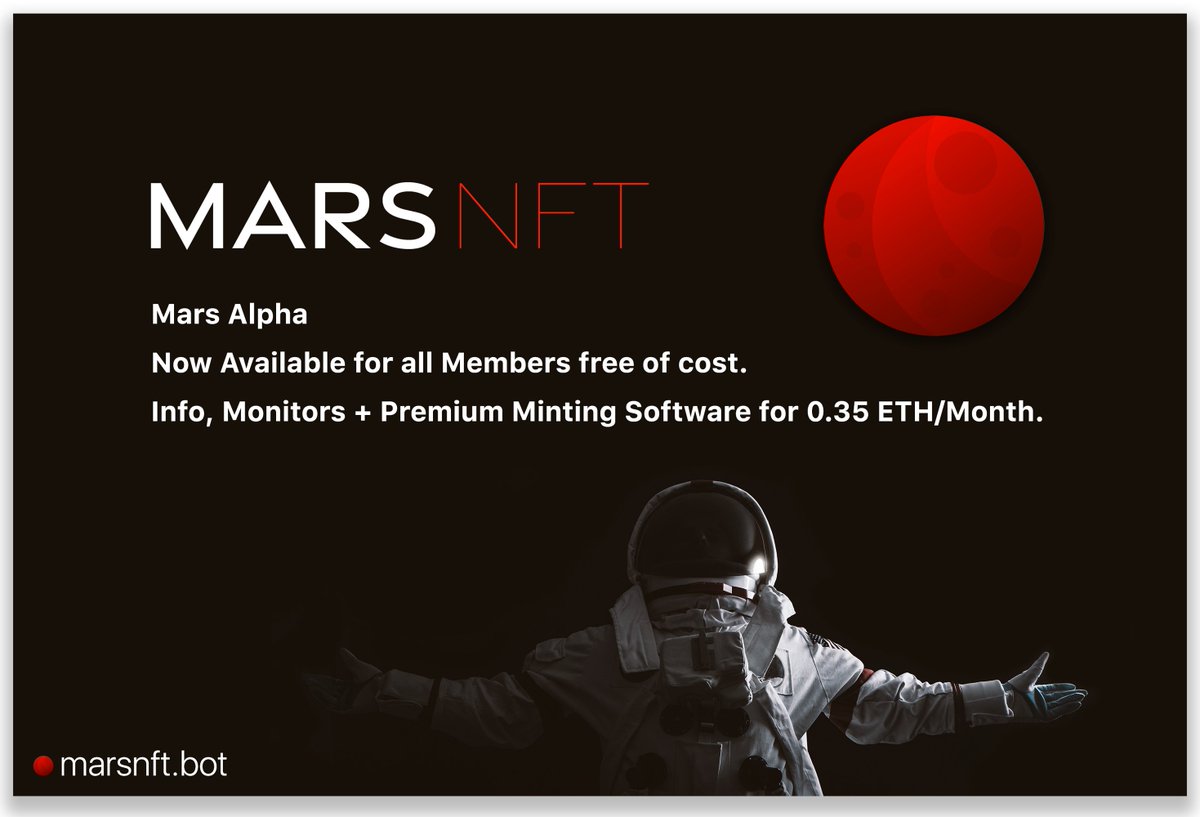 MARS NFT

Mars Alpha

Now Available for all Members free of cost.

Info, Monitors + Premium Minting Software for 0.35 ETH/Month.

marsnft.bot